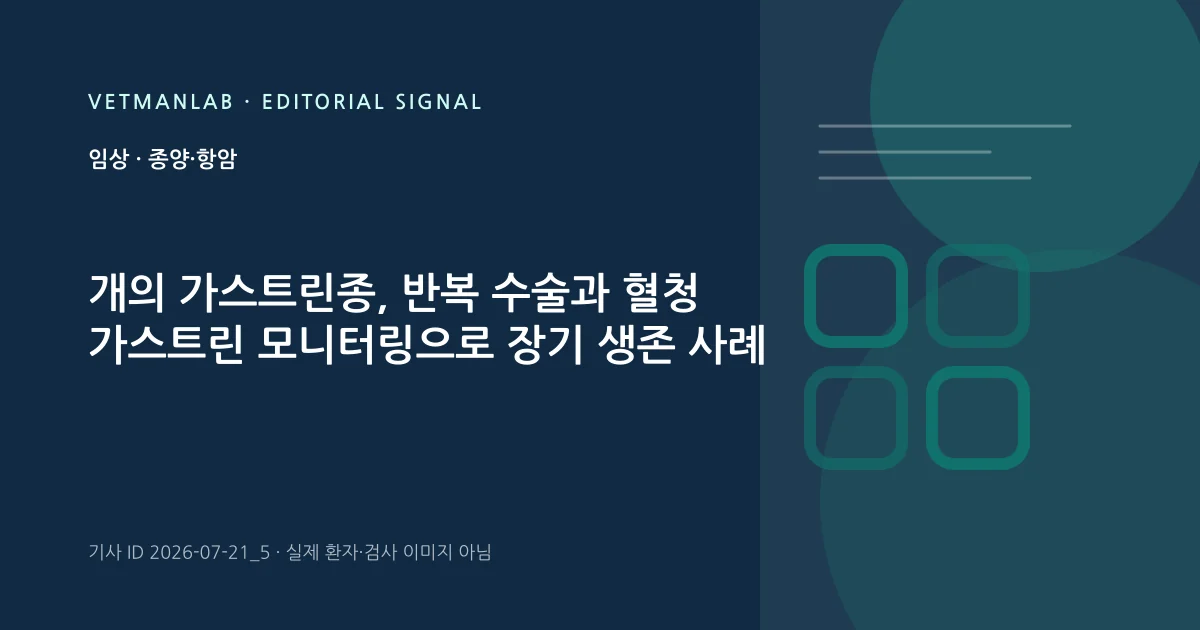 VETMANLAB · EDITORIAL SIGNAL

임상 · 종양·항암

개의 가스트린종, 반복 수술과 혈청 가스트린 모니터링으로 장기 생존 사례

기사 ID 2026-07-21_5 · 실제 환자·검사 이미지 아님